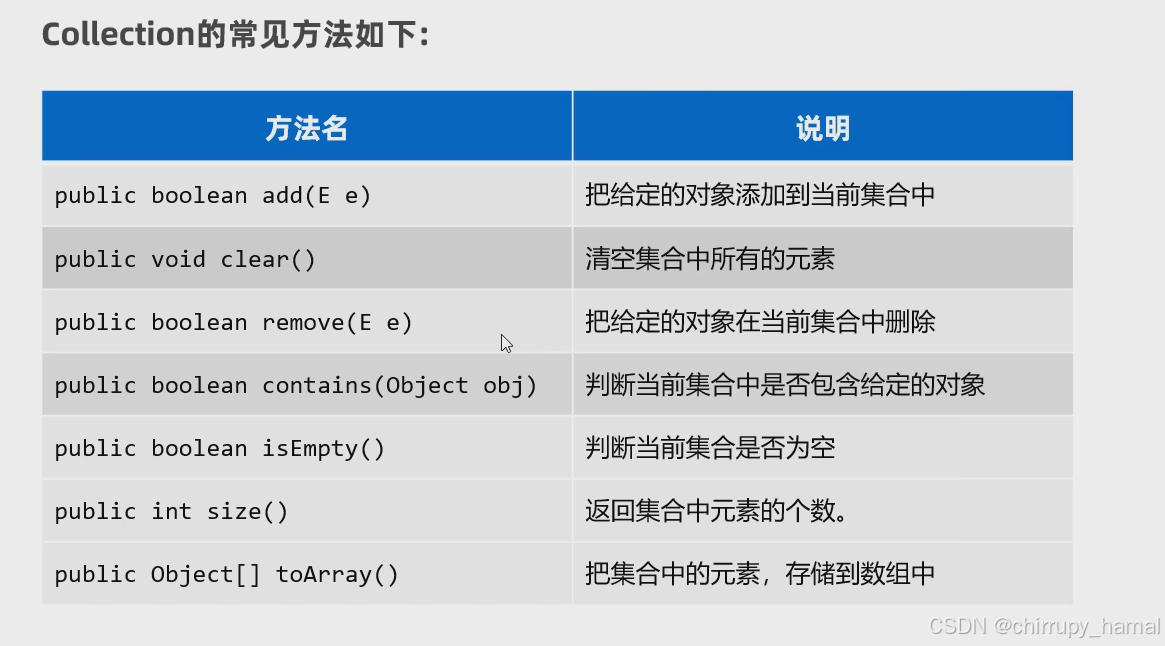 Collection的常见方法如下:

| 方法名 | 说明 |
|---|---|
| public boolean add(E e) | 把给定的对象添加到当前集合中 |
| public void clear() | 清空集合中所有的元素 |
| public boolean remove(E e) | 把给定的对象在当前集合中删除 |
| public boolean contains(Object obj) | 判断当前集合中是否包含给定的对象 |
| public boolean isEmpty() | 判断当前集合是否为空 |
| public int size() | 返回集合中元素的个数。 |
| public Object[] toArray() | 把集合中的元素，存储到数组中 |

CSDN @chirrupy_hamal